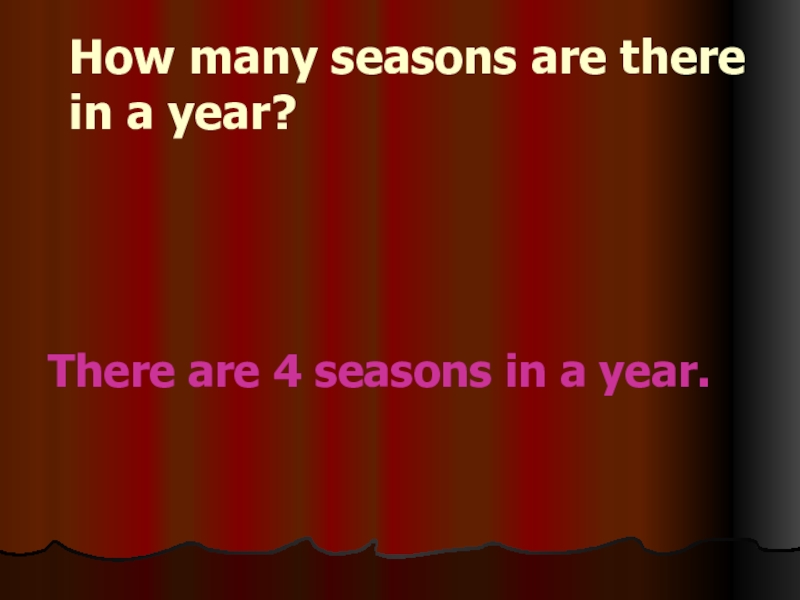 How many seasons are there in a year?

There are 4 seasons in a year.